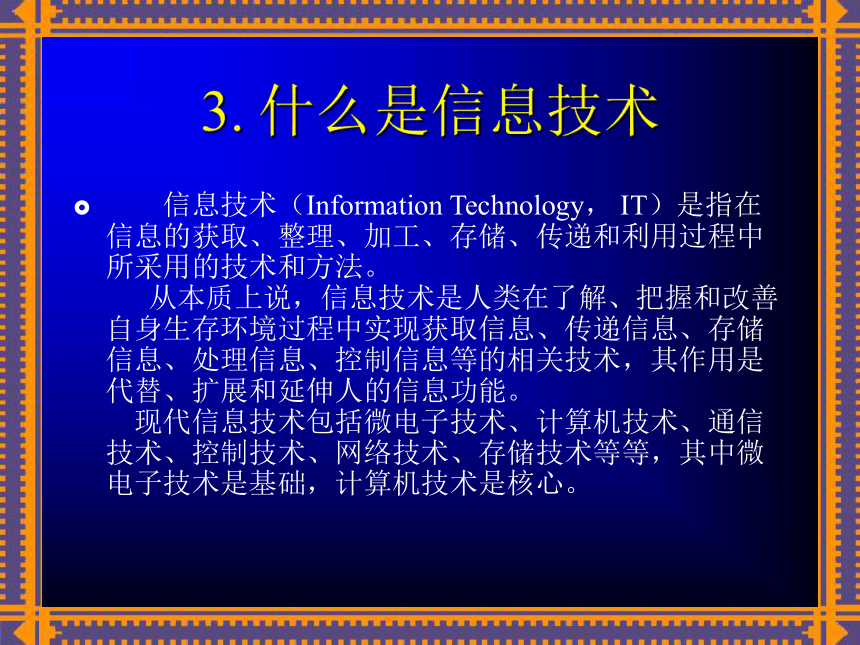 3. 什么是信息技术

信息技术（Information Technology， IT）是指在信息的获取、整理、加工、存储、传递和利用过程中所采用的技术和方法。

从本质上说，信息技术是人类在了解、把握和改善自身生存环境过程中实现获取信息、传递信息、存储信息、处理信息、控制信息等的相关技术，其作用是代替、扩展和延伸人的信息功能。

现代信息技术包括微电子技术、计算机技术、通信技术、控制技术、网络技术、存储技术等等，其中微电子技术是基础，计算机技术是核心。